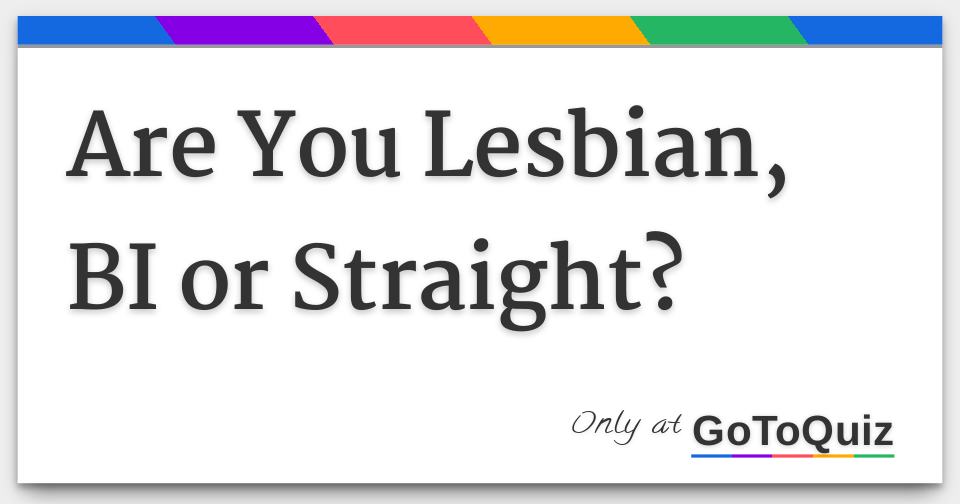 Are You Lesbian, BI or Straight?

Only at GoToQuiz